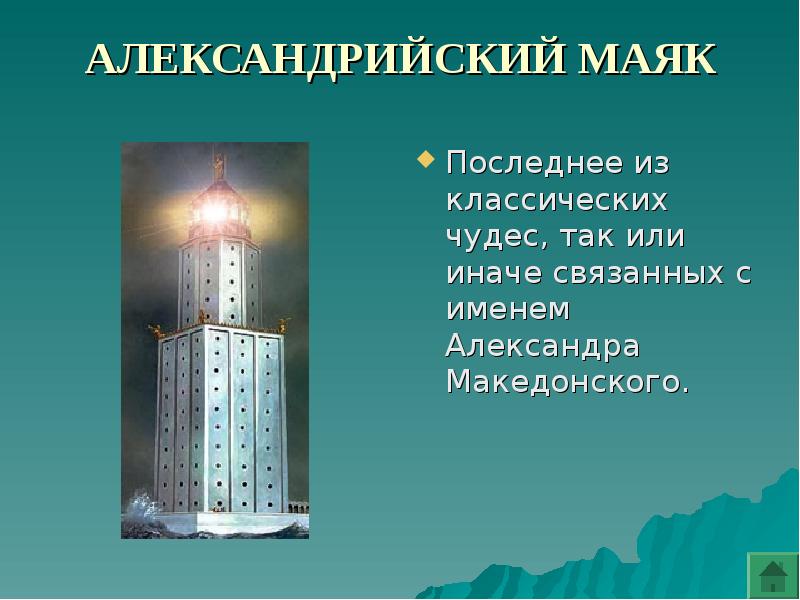 АЛЕКСАНДРИЙСКИЙ МАЯК

Последнее из классических чудес, так или иначе связанных с именем Александра Македонского.